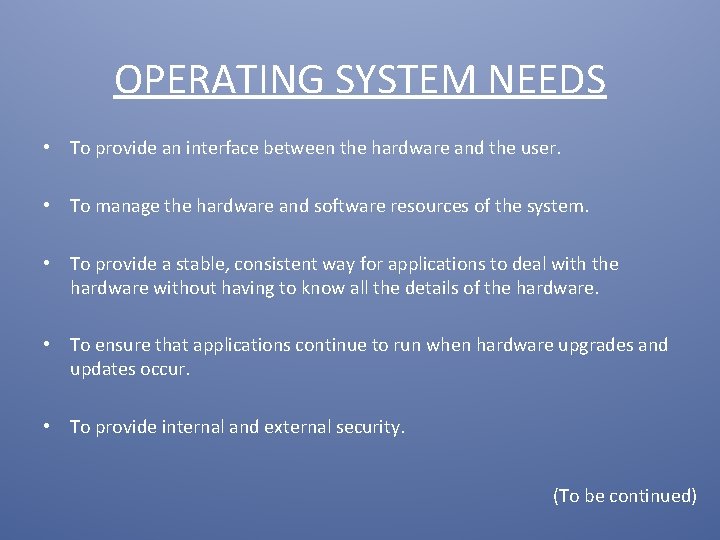 OPERATING SYSTEM NEEDS

• To provide an interface between the hardware and the user.

• To manage the hardware and software resources of the system.

• To provide a stable, consistent way for applications to deal with the hardware without having to know all the details of the hardware.

• To ensure that applications continue to run when hardware upgrades and updates occur.

• To provide internal and external security.

(To be continued)